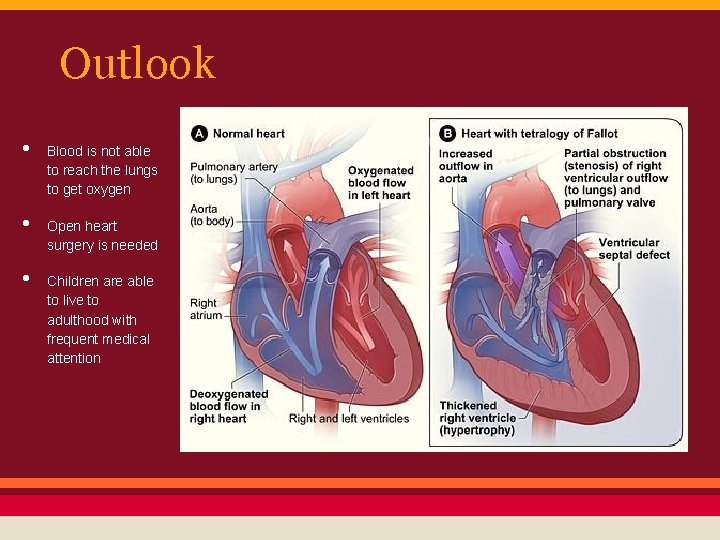 Outlook

• Blood is not able to reach the lungs to get oxygen

• Open heart surgery is needed

• Children are able to live to adulthood with frequent medical attention

A Normal heart

Pulmonary artery (to lungs)

Aorta (to body)

Oxygenated blood flow in left heart

Right atrium

Deoxygenated blood flow in right heart

Right and left ventricles

B Heart with tetralogy of Fallot

Increased outflow in aorta

Partial obstruction (stenosis) of right ventricular outflow (to lungs) and pulmonary valve

Ventricular septal defect

Thickened right ventricle (hypertrophy)